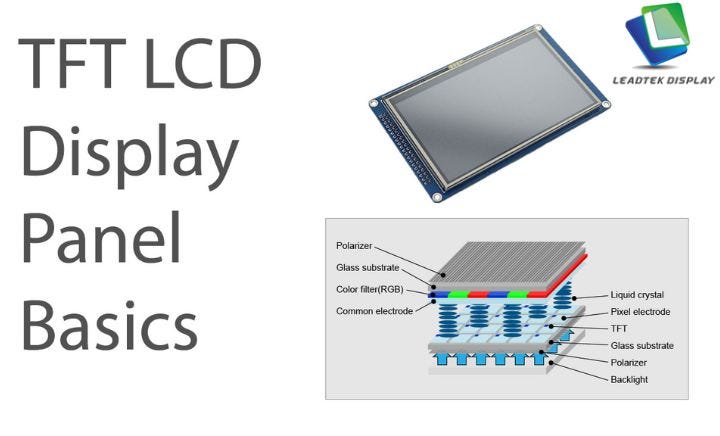 TFT LCD Display Panel Basics

LEADTEK DISPLAY

Polarizer
Glass substrate
Color filter(RGB)
Common electrode
Liquid crystal
Pixel electrode
TFT
Glass substrate
Polarizer
Backlight